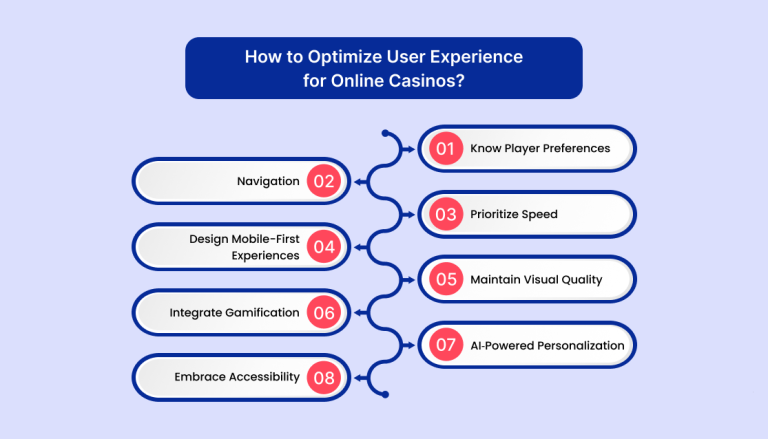 How to Optimize User Experience for Online Casinos?

01 Know Player Preferences

Navigation 02

03 Prioritize Speed

Design Mobile-First Experiences 04

05 Maintain Visual Quality

Integrate Gamification 06

07 AI-Powered Personalization

Embrace Accessibility 08